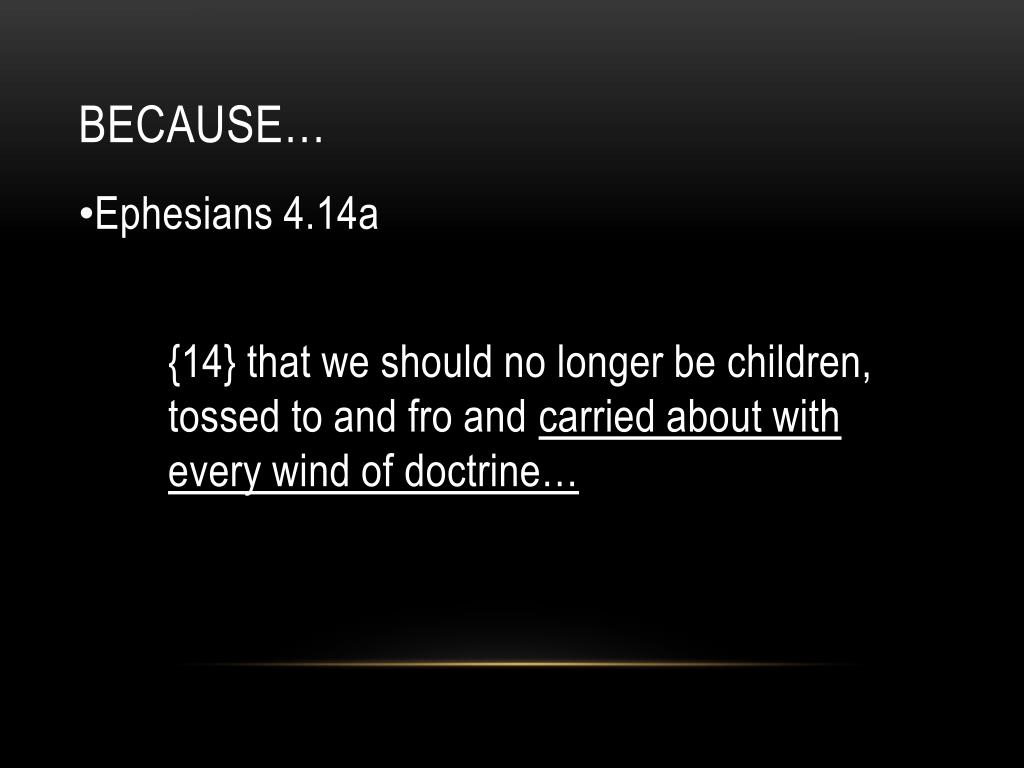 BECAUSE…

•Ephesians 4.14a

{14} that we should no longer be children, tossed to and fro and carried about with every wind of doctrine…